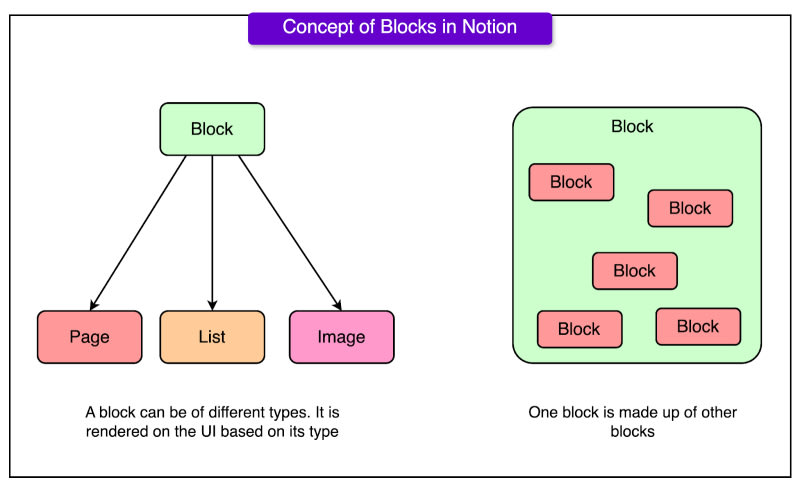 Concept of Blocks in Notion

Block

Page

List

Image

A block can be of different types. It is rendered on the UI based on its type

Block

Block

Block

Block

Block

Block

One block is made up of other blocks